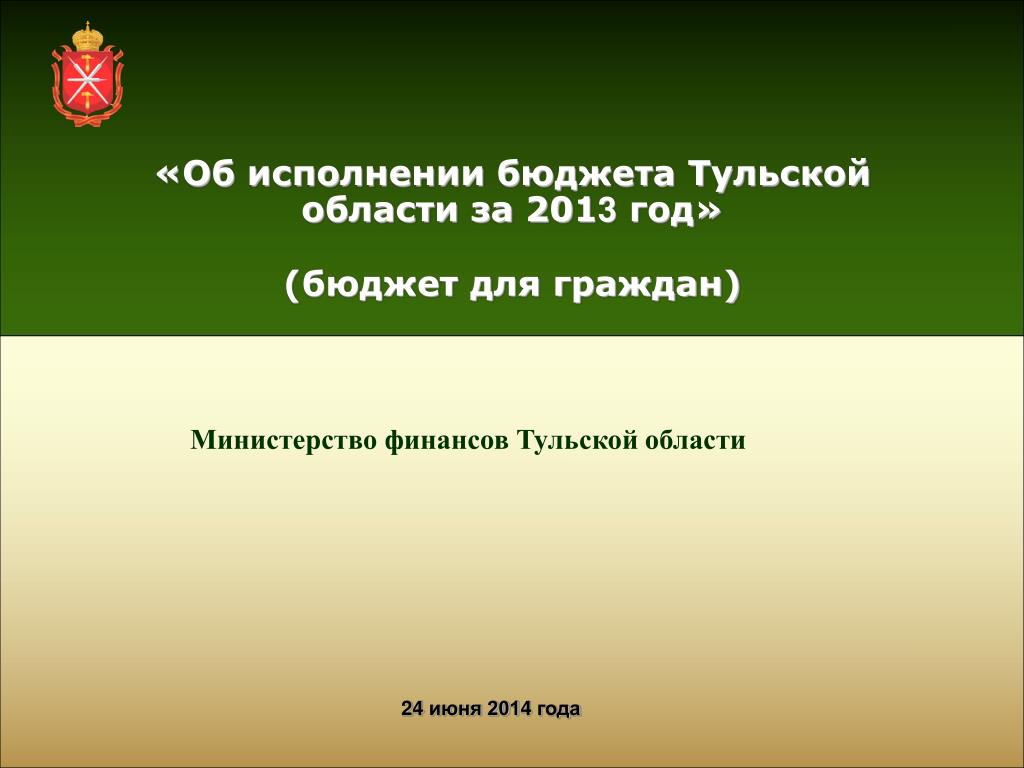 «Об исполнении бюджета Тульской области за 2013 год»

(бюджет для граждан)

Министерство финансов Тульской области

24 июня 2014 года